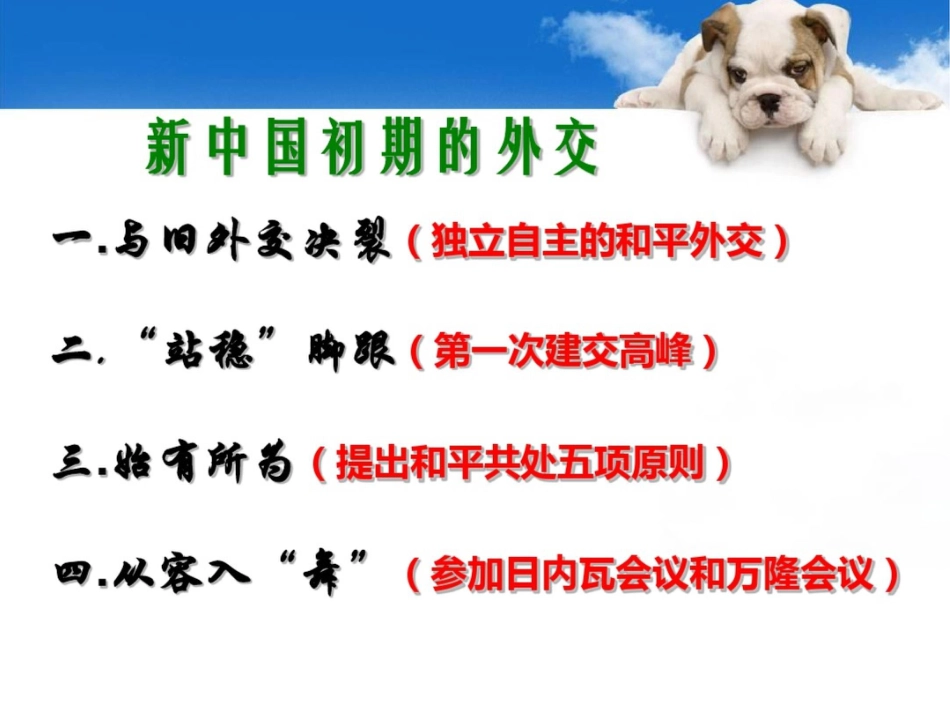 新中国初期的外交

一.与旧外交决裂（独立自主的和平外交）

二.“站稳”脚跟（第一次建交高峰）

三.始有所为（提出和平共处五项原则）

四.从容入“舞”（参加日内瓦会议和万隆会议）